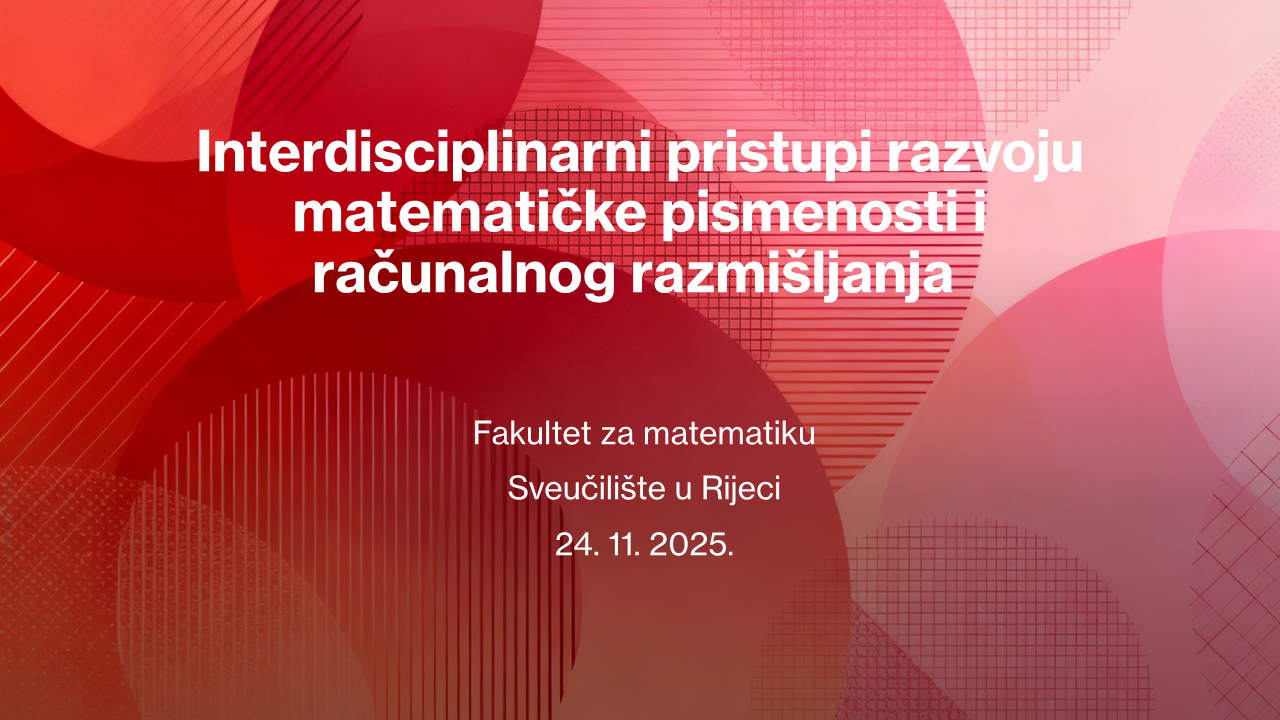 Interdisciplinarni pristupi razvoju matematičke pismenosti i računalnog razmišljanja

Fakultet za matematiku

Sveučilište u Rijeci

24. 11. 2025.